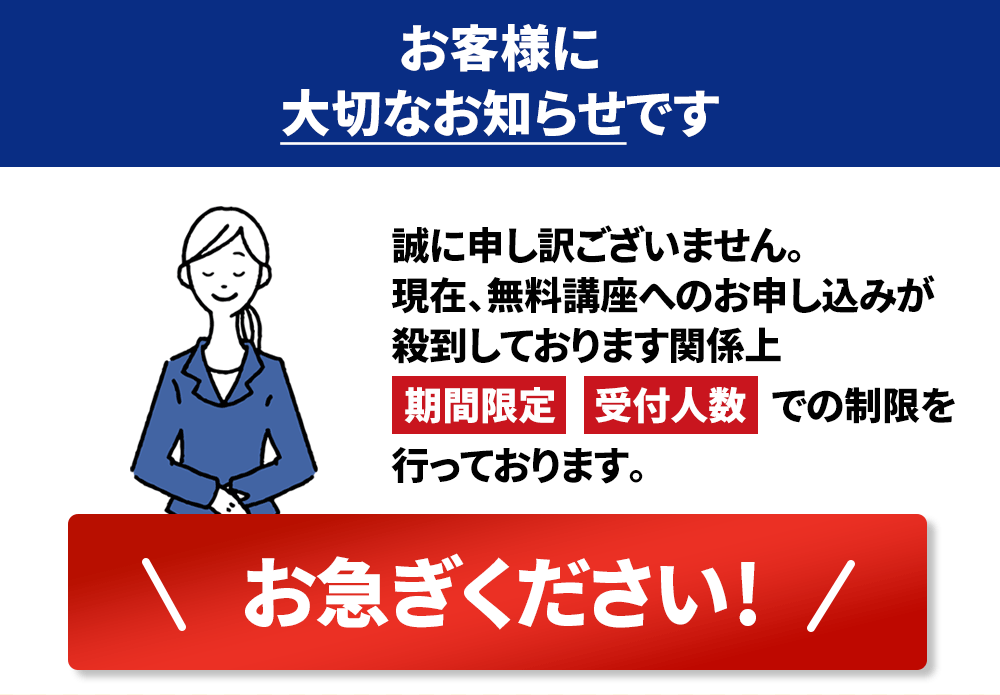 お客様に
大切なお知らせです

誠に申し訳ございません。
現在、無料講座へのお申し込みが殺到しております関係上 期間限定 受付人数 での制限を行っております。

＼ お急ぎください！ ／